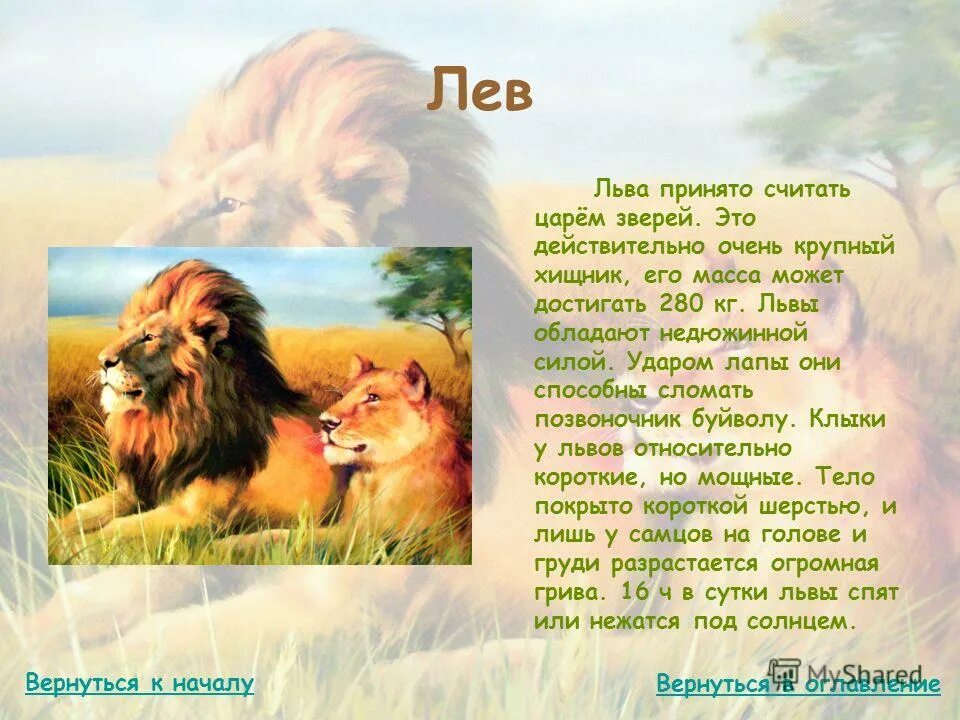 Лев

Льва принято считать царём зверей. Это действительно очень крупный хищник, его масса может достигать 280 кг. Львы обладают недюжинной силой. Ударом лапы они способны сломать позвоночник буйволу. Клыки у львов относительно короткие, но мощные. Тело покрыто короткой шерстью, и лишь у самцов на голове и груди разрастается огромная грива. 16 ч в сутки львы спят или нежатся под солнцем.

Вернуться к началу

Вернуться в оглавление

MyShared